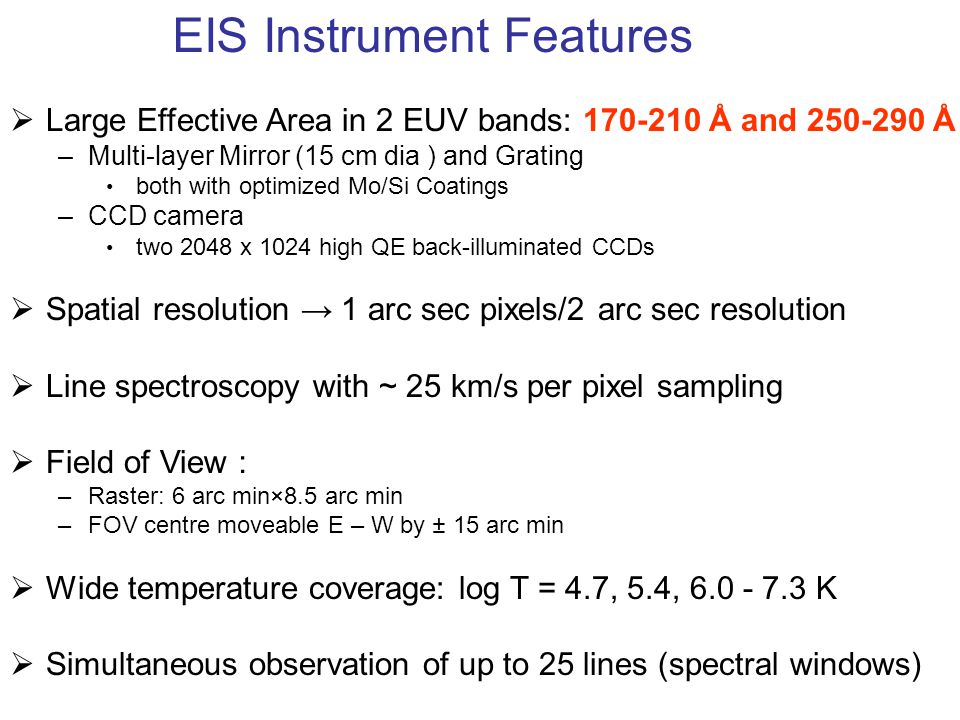 EIS Instrument Features

➢ Large Effective Area in 2 EUV bands: 170-210 Å and 250-290 Å
– Multi-layer Mirror (15 cm dia ) and Grating
• both with optimized Mo/Si Coatings
– CCD camera
• two 2048 x 1024 high QE back-illuminated CCDs

➢ Spatial resolution → 1 arc sec pixels/2 arc sec resolution

➢ Line spectroscopy with ~ 25 km/s per pixel sampling

➢ Field of View :
– Raster: 6 arc min×8.5 arc min
– FOV centre moveable E – W by ± 15 arc min

➢ Wide temperature coverage: log T = 4.7, 5.4, 6.0 - 7.3 K

➢ Simultaneous observation of up to 25 lines (spectral windows)